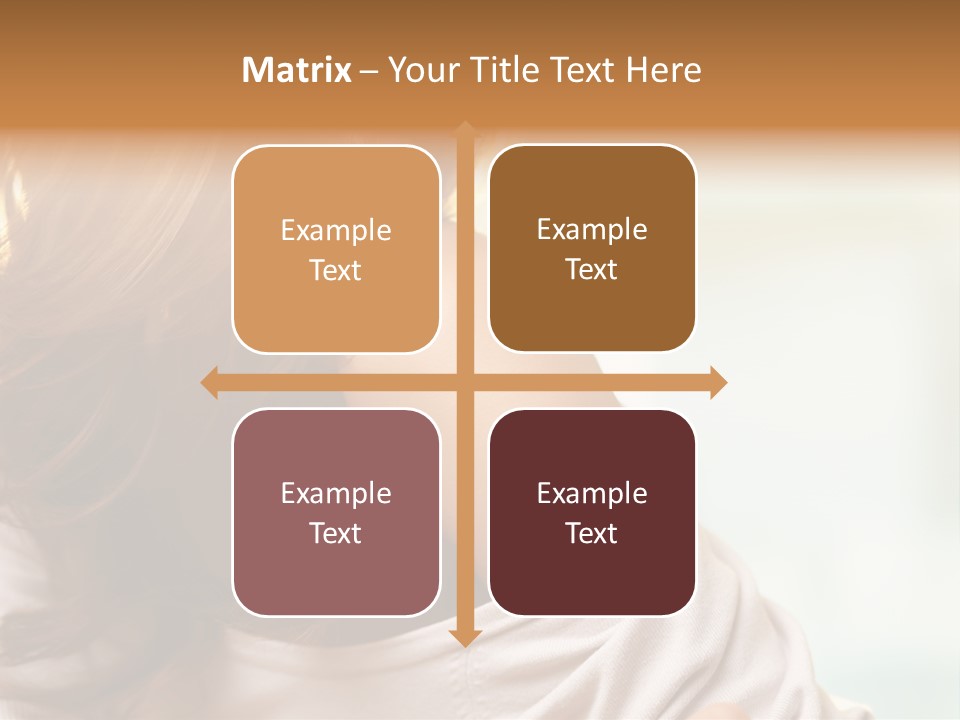 Matrix – Your Title Text Here

Example Text

Example Text

Example Text

Example Text